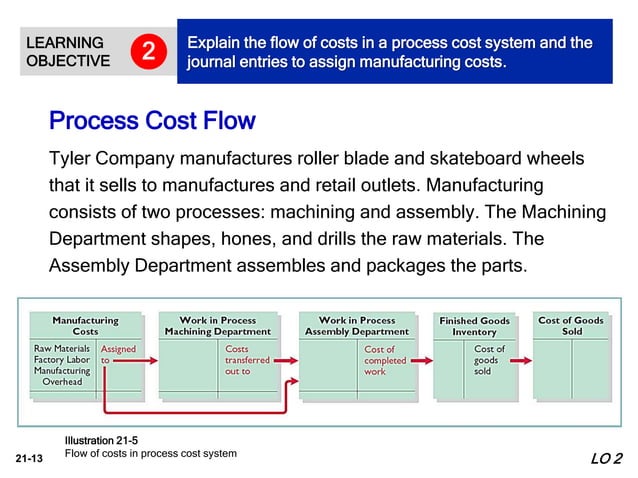 LEARNING OBJECTIVE 2

Explain the flow of costs in a process cost system and the journal entries to assign manufacturing costs.

Process Cost Flow

Tyler Company manufactures roller blade and skateboard wheels that it sells to manufactures and retail outlets. Manufacturing consists of two processes: machining and assembly. The Machining Department shapes, hones, and drills the raw materials. The Assembly Department assembles and packages the parts.

Manufacturing Costs
Raw Materials
Factory Labor
Manufacturing Overhead
Assigned to

Work in Process Machining Department
Costs transferred out to

Work in Process Assembly Department
Cost of completed work

Finished Goods Inventory
Cost of goods sold

Cost of Goods Sold

Illustration 21-5
Flow of costs in process cost system

21-13

LO 2